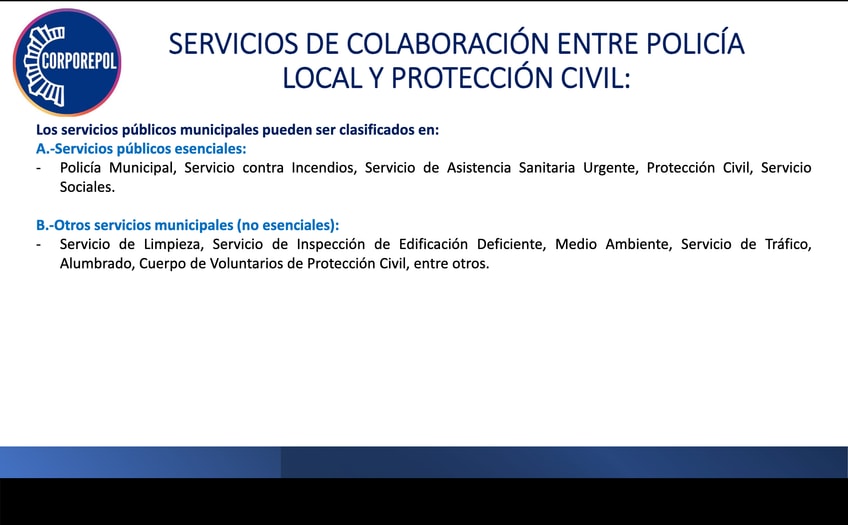 CORPOREPOL

SERVICIOS DE COLABORACIÓN ENTRE POLICÍA LOCAL Y PROTECCIÓN CIVIL:

Los servicios públicos municipales pueden ser clasificados en:
A.-Servicios públicos esenciales:
- Policía Municipal, Servicio contra Incendios, Servicio de Asistencia Sanitaria Urgente, Protección Civil, Servicio Sociales.

B.-Otros servicios municipales (no esenciales):
- Servicio de Limpieza, Servicio de Inspección de Edificación Deficiente, Medio Ambiente, Servicio de Tráfico, Alumbrado, Cuerpo de Voluntarios de Protección Civil, entre otros.